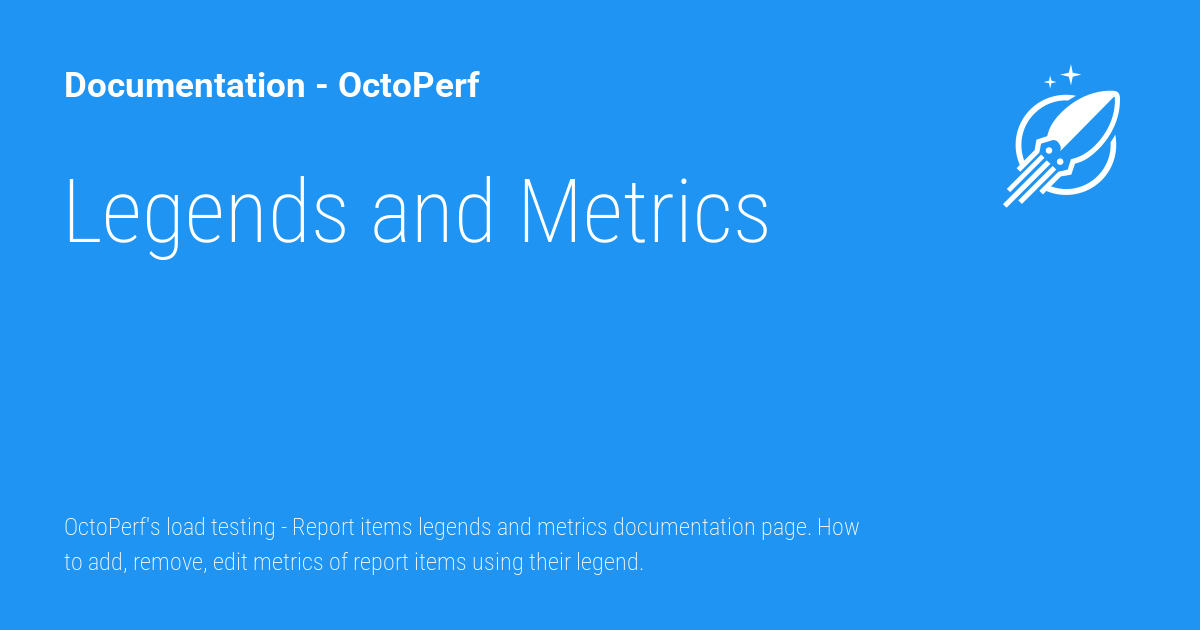 Documentation - OctoPerf

Legends and Metrics

OctoPerf's load testing - Report items legends and metrics documentation page. How to add, remove, edit metrics of report items using their legend.